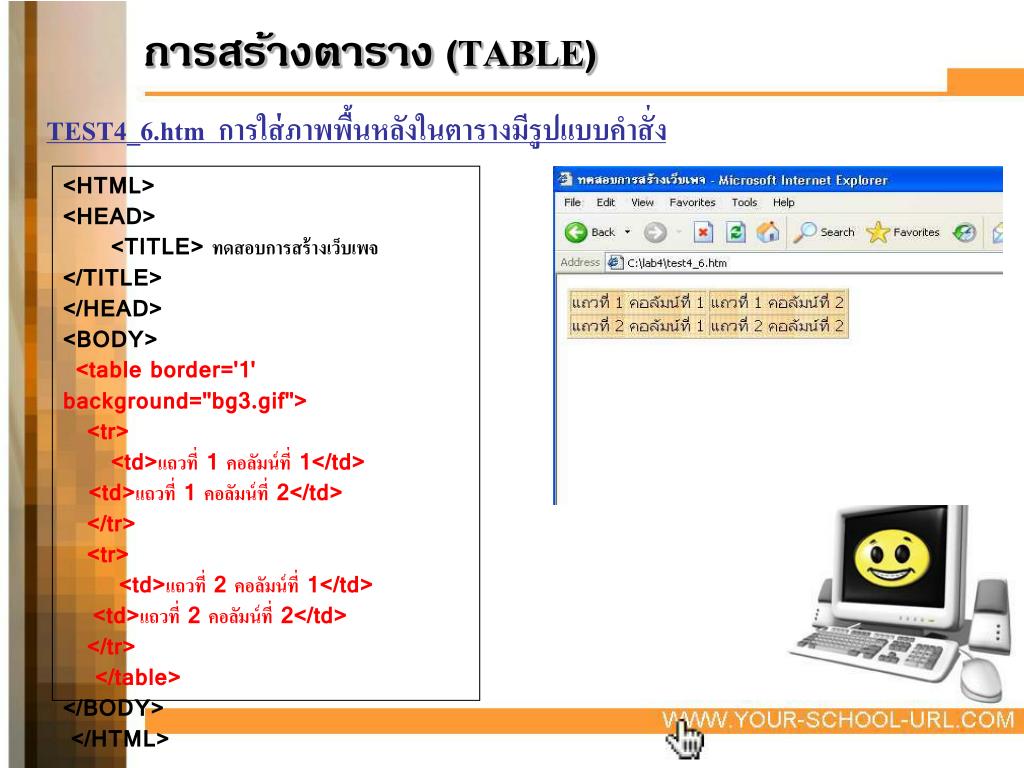 การสร้างตาราง (TABLE)

TEST4_6.htm การใส่ภาพพื้นหลังในตารางมีรูปแบบคำสั่ง

<HTML>
<HEAD>
<TITLE> ทดสอบการสร้างเว็บเพจ
</TITLE>
</HEAD>
<BODY>
<table border='1' background="bg3.gif">
<tr>
<td>แถวที่ 1 คอลัมน์ที่ 1</td>
<td>แถวที่ 1 คอลัมน์ที่ 2</td>
</tr>
<tr>
<td>แถวที่ 2 คอลัมน์ที่ 1</td>
<td>แถวที่ 2 คอลัมน์ที่ 2</td>
</tr>
</table>
</BODY>
</HTML>

ทดสอบการสร้างเว็บเพจ - Microsoft Internet Explorer
File Edit View Favorites Tools Help
Back Search Favorites
Address C:\lab4\test4_6.htm

| แถวที่ 1 คอลัมน์ที่ 1 | แถวที่ 1 คอลัมน์ที่ 2 |
|---|---|
| แถวที่ 2 คอลัมน์ที่ 1 | แถวที่ 2 คอลัมน์ที่ 2 |

WWW.YOUR-SCHOOL-URL.COM